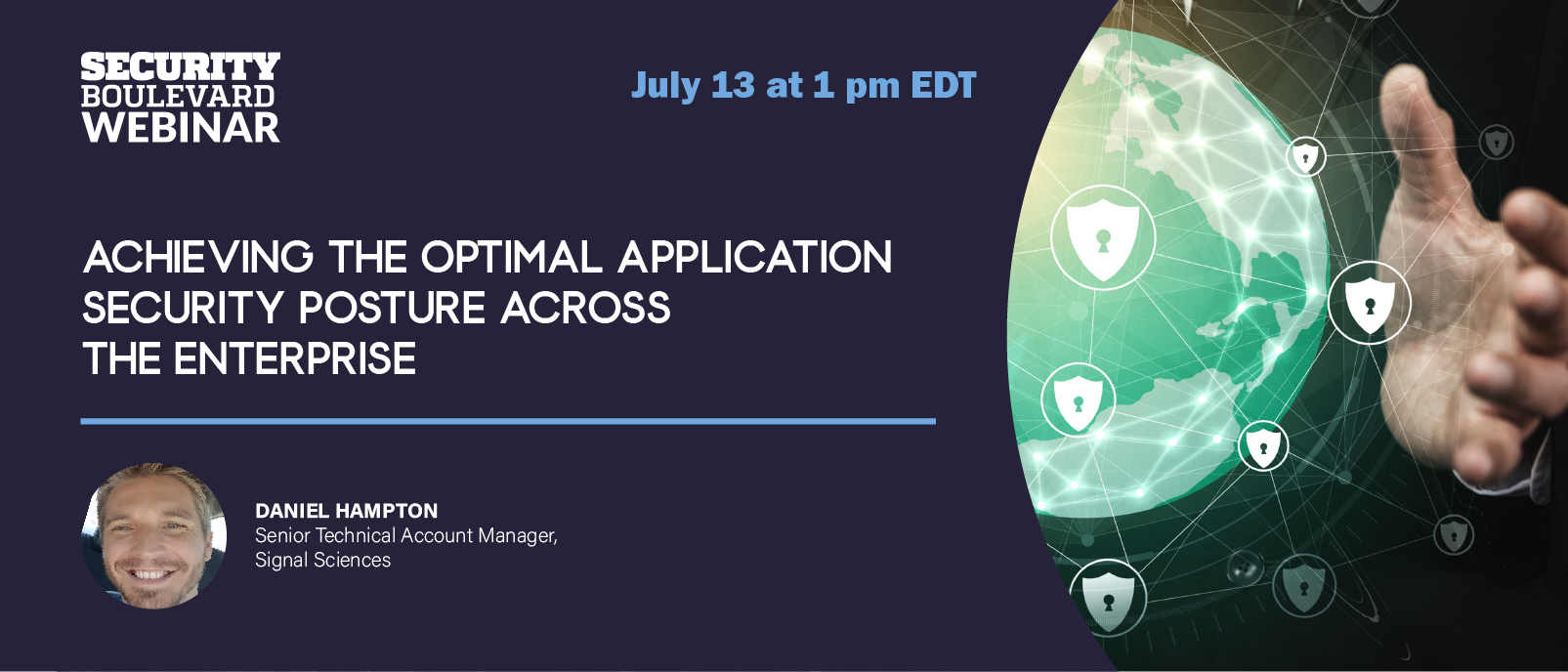 SECURITY BOULEVARD WEBINAR

July 13 at 1 pm EDT

ACHIEVING THE OPTIMAL APPLICATION SECURITY POSTURE ACROSS THE ENTERPRISE

DANIEL HAMPTON
Senior Technical Account Manager, Signal Sciences